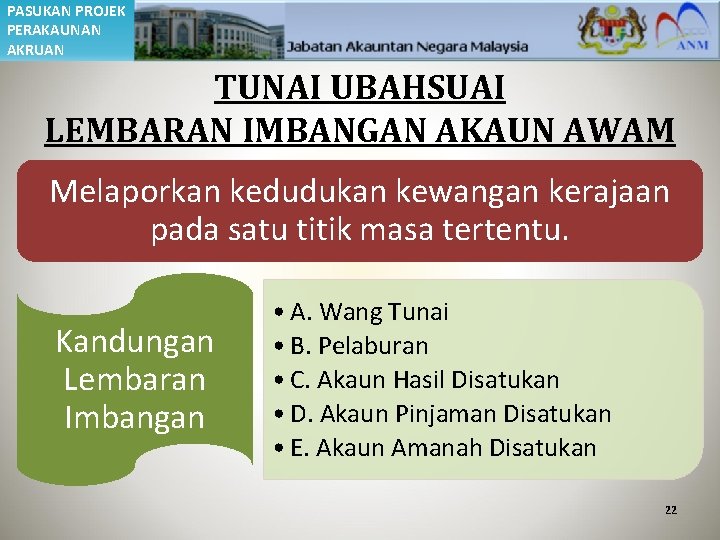 PASUKAN PROJEK PERAKAUNAN AKRUAN

Jabatan Akauntan Negara Malaysia

ANM

TUNAI UBAHSUAI
LEMBARAN IMBANGAN AKAUN AWAM

Melaporkan kedudukan kewangan kerajaan pada satu titik masa tertentu.

Kandungan Lembaran Imbangan

• A. Wang Tunai
• B. Pelaburan
• C. Akaun Hasil Disatukan
• D. Akaun Pinjaman Disatukan
• E. Akaun Amanah Disatukan

22